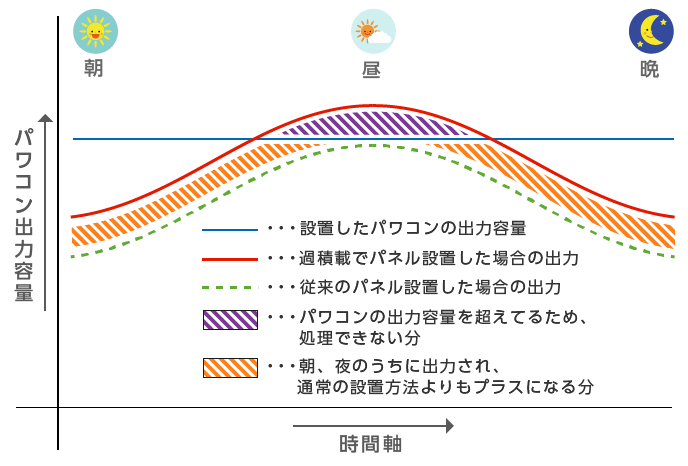 朝

昼

晩

パワコン出力容量

・・・設置したパワコンの出力容量

・・・過積載でパネル設置した場合の出力

・・・従来のパネル設置した場合の出力

・・・パワコンの出力容量を超えてるため、処理できない分

・・・朝、夜のうちに出力され、通常の設置方法よりもプラスになる分

時間軸